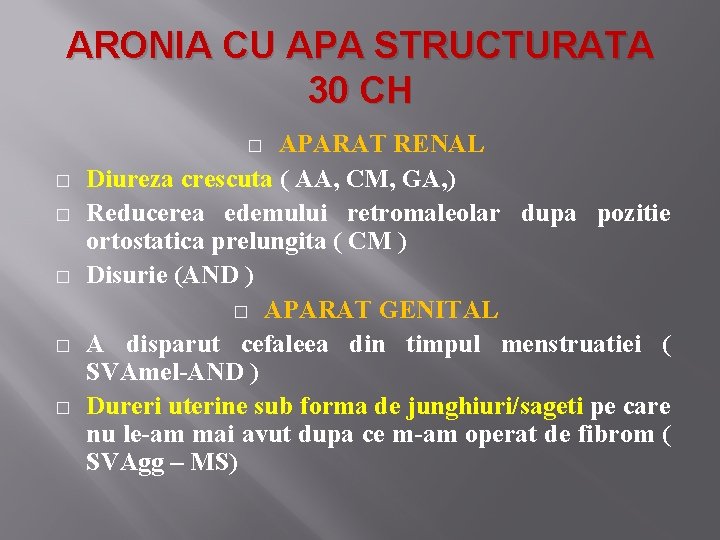 ARONIA CU APA STRUCTURATA 30 CH

□ APARAT RENAL

□ Diureza crescuta ( AA, CM, GA,)

□ Reducerea edemului retromaleolar dupa pozitie ortostatica prelungita ( CM )

□ Disurie (AND )

□ APARAT GENITAL

□ A disparut cefaleea din timpul menstruatiei ( SVAmel-AND )

□ Dureri uterine sub forma de junghiuri/sageti pe care nu le-am mai avut dupa ce m-am operat de fibrom ( SVAgg – MS)